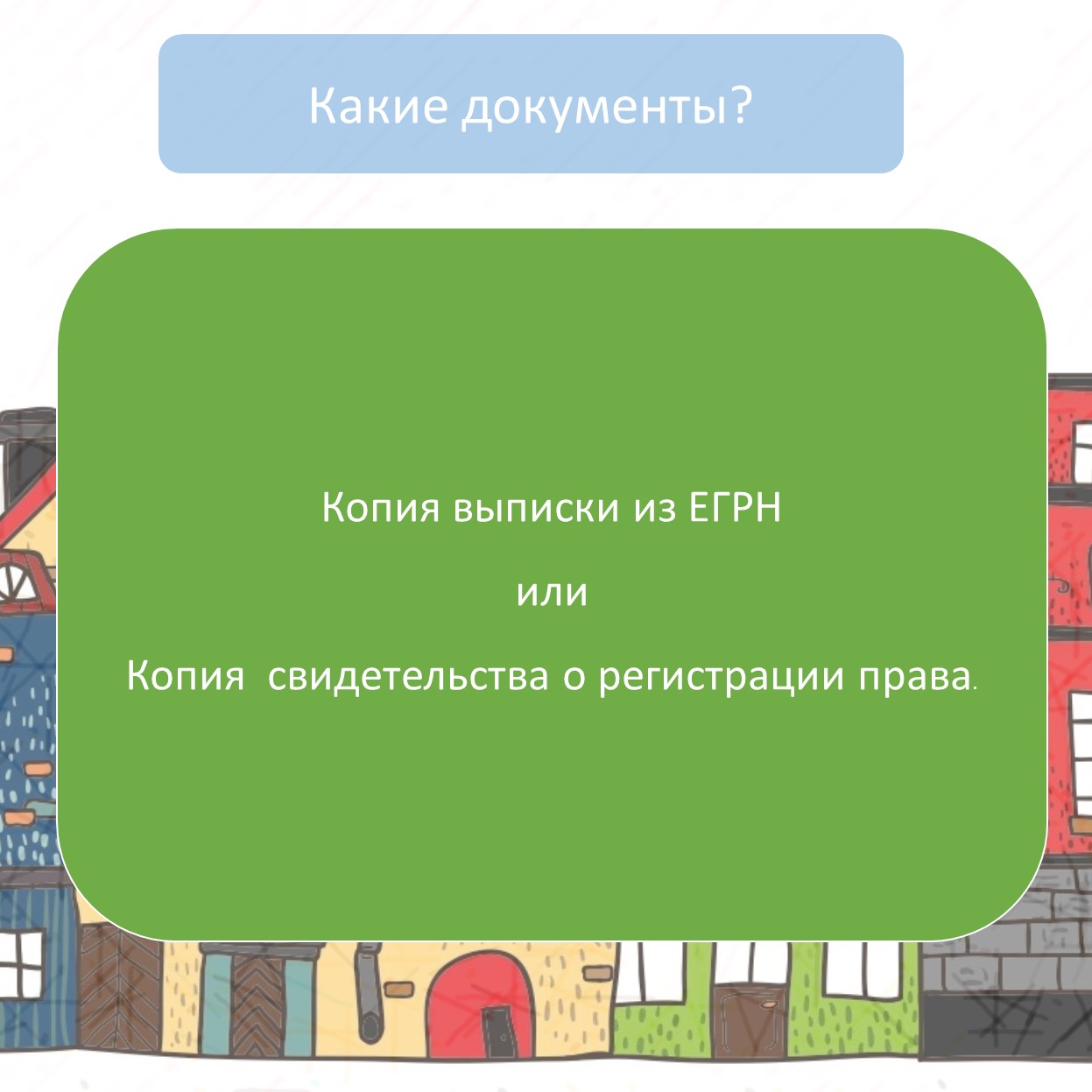 Какие документы?

Копия выписки из ЕГРН

или

Копия  свидетельства о регистрации права.